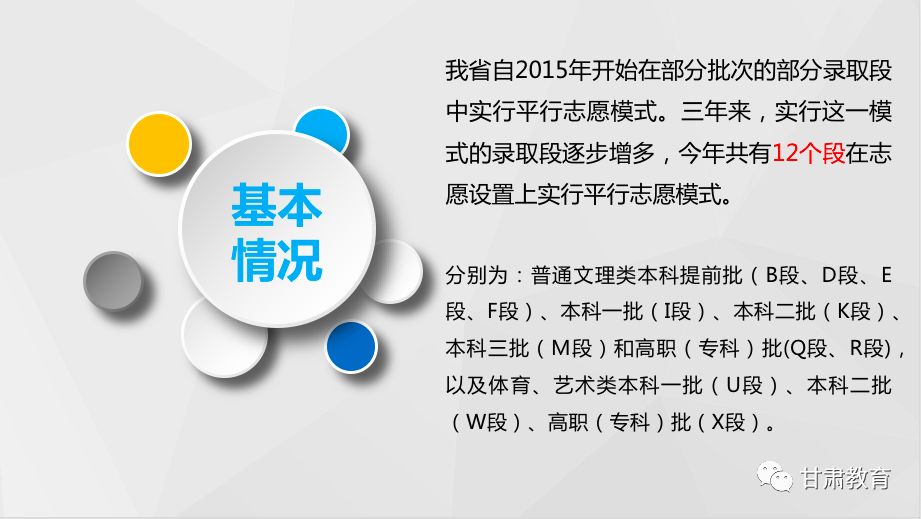 基本情况

我省自2015年开始在部分批次的部分录取段中实行平行志愿模式。三年来，实行这一模式的录取段逐步增多，今年共有12个段在志愿设置上实行平行志愿模式。

分别为：普通文理类本科提前批（B段、D段、E段、F段）、本科一批（I段）、本科二批（K段）、本科三批（M段）和高职（专科）批(Q段、R段)，以及体育、艺术类本科一批（U段）、本科二批（W段）、高职（专科）批（X段）。

甘肃教育